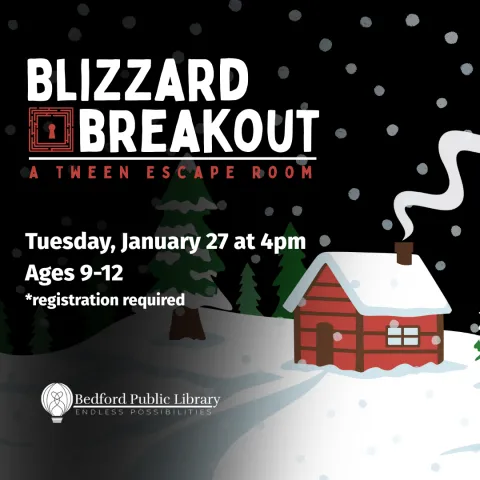 BLIZZARD BREAKOUT
A TWEEN ESCAPE ROOM

Tuesday, January 27 at 4pm
Ages 9-12
*registration required

Bedford Public Library
ENDLESS POSSIBILITIES